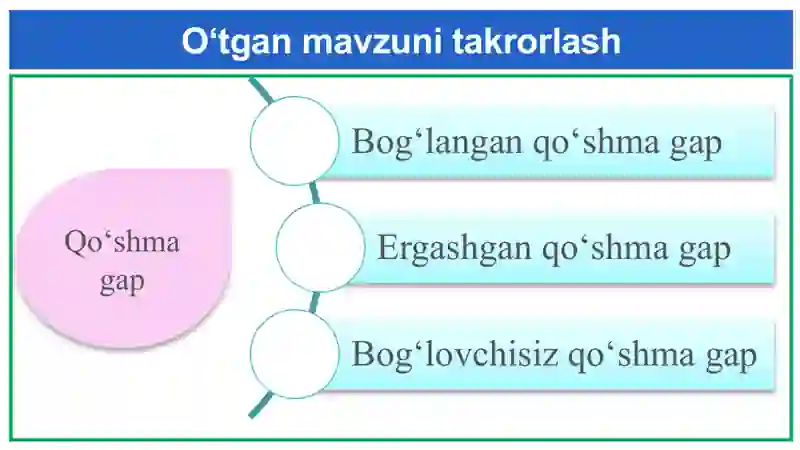 O‘tgan mavzuni takrorlash

Qo‘shma gap

Bog‘langan qo‘shma gap

Ergashgan qo‘shma gap

Bog‘lovchisiz qo‘shma gap